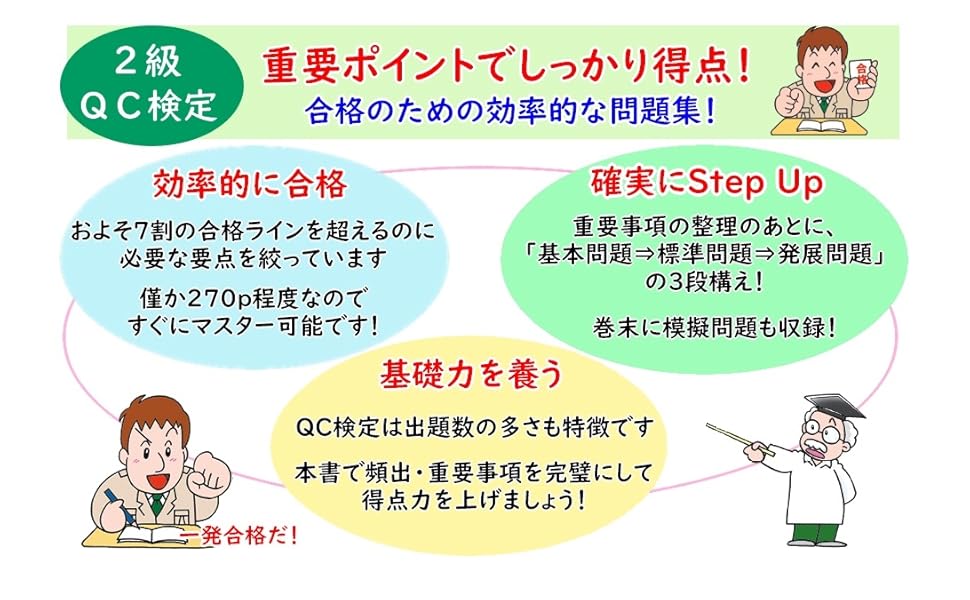 ２級
ＱＣ検定

重要ポイントでしっかり得点！
合格のための効率的な問題集！

合格

効率的に合格
およそ7割の合格ラインを超えるのに必要な要点を絞っています
僅か270p程度なのですぐにマスター可能です！

確実にStep Up
重要事項の整理のあとに、「基本問題⇒標準問題⇒発展問題」の3段構え！
巻末に模擬問題も収録！

基礎力を養う
QC検定は出題数の多さも特徴です
本書で頻出・重要事項を完璧にして得点力を上げましょう！

一発合格だ！